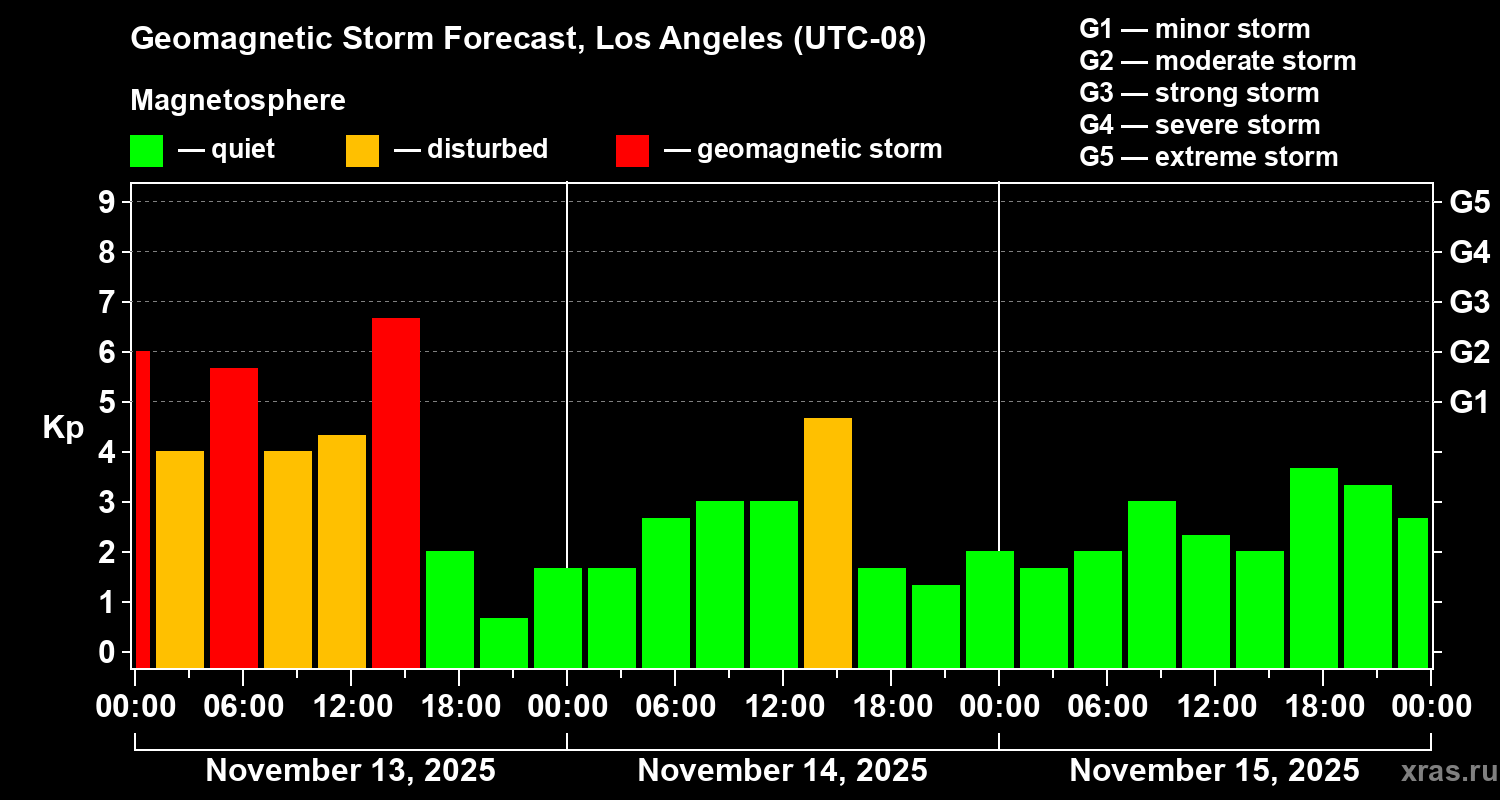 Geomagnetic Storm Forecast, Los Angeles (UTC-08)

Magnetosphere

— quiet — disturbed — geomagnetic storm

G1 — minor storm
G2 — moderate storm
G3 — strong storm
G4 — severe storm
G5 — extreme storm

Kp

9
8
7
6
5
4
3
2
1
0

G5
G4
G3
G2
G1

00:00 06:00 12:00 18:00 00:00 06:00 12:00 18:00 00:00 06:00 12:00 18:00 00:00

November 13, 2025 November 14, 2025 November 15, 2025

xras.ru